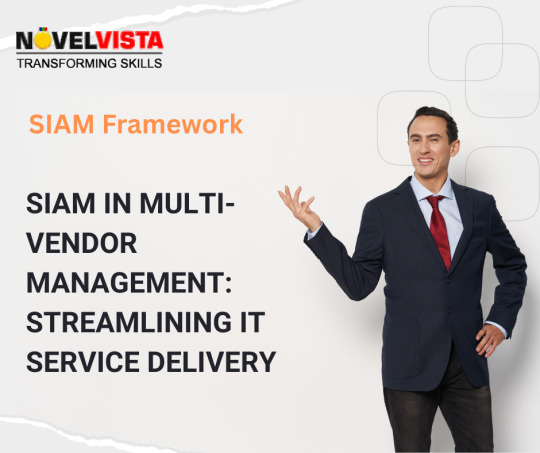 NOVELVISTA
TRANSFORMING SKILLS

SIAM Framework

SIAM IN MULTI-VENDOR MANAGEMENT: STREAMLINING IT SERVICE DELIVERY